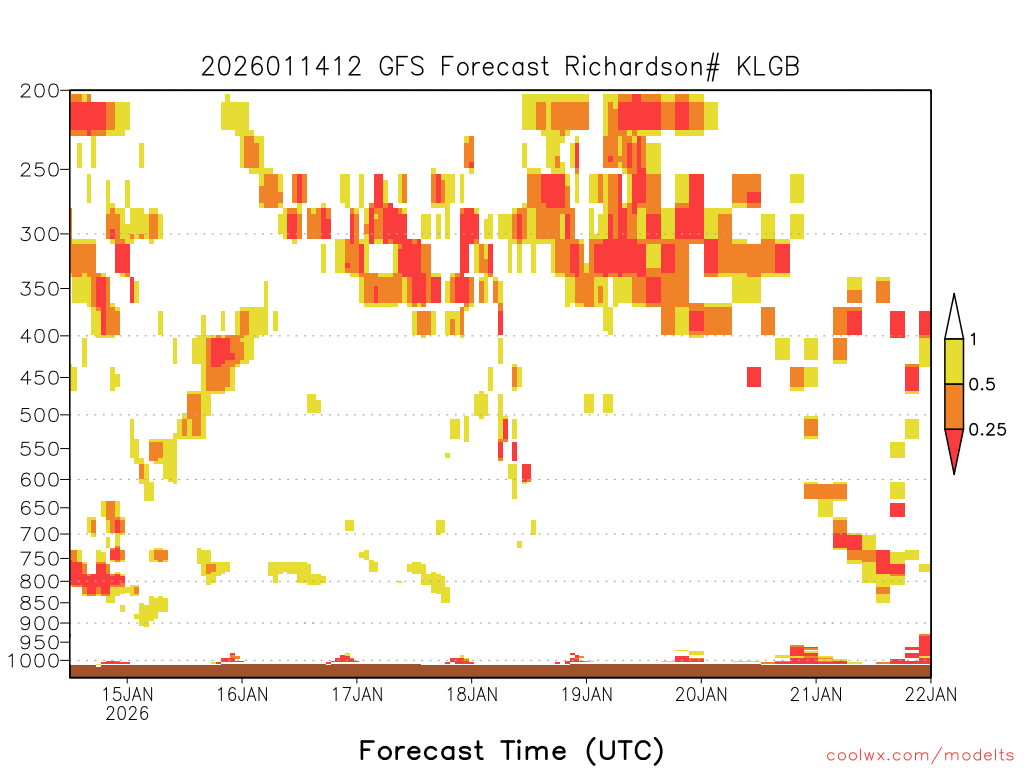 2026011412 GFS Forecast Richardson# KLGB

200
250
300
350
400
450
500
550
600
650
700
750
800
850
900
950
1000

1
0.5
0.25

15JAN 2026
16JAN
17JAN
18JAN
19JAN
20JAN
21JAN
22JAN

Forecast Time (UTC)

coolwx.com/modelts